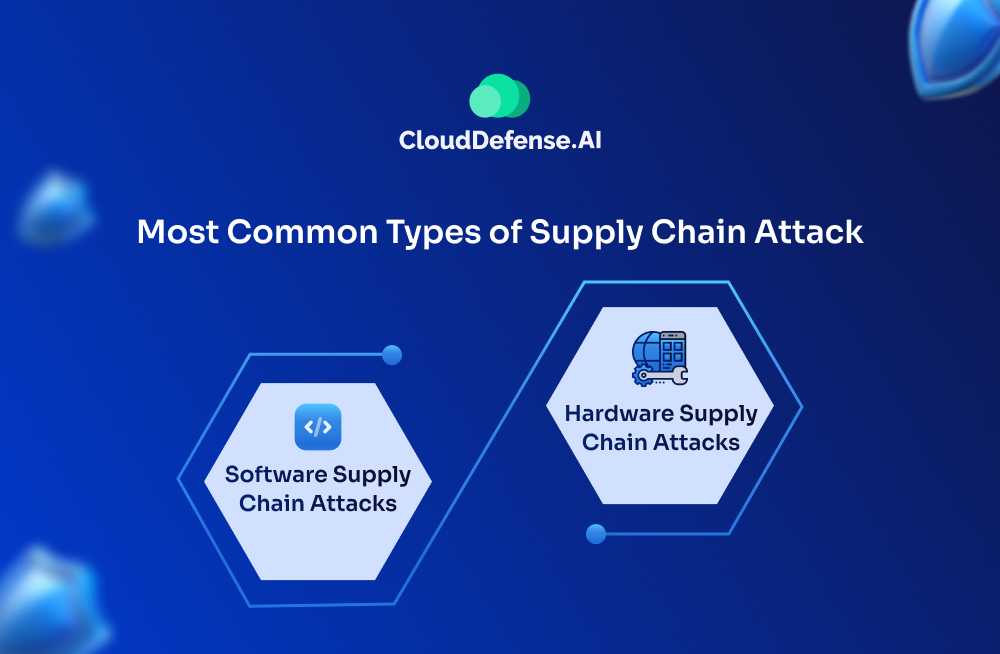 CloudDefense.AI

Most Common Types of Supply Chain Attack

</>

Software Supply Chain Attacks

Hardware Supply Chain Attacks